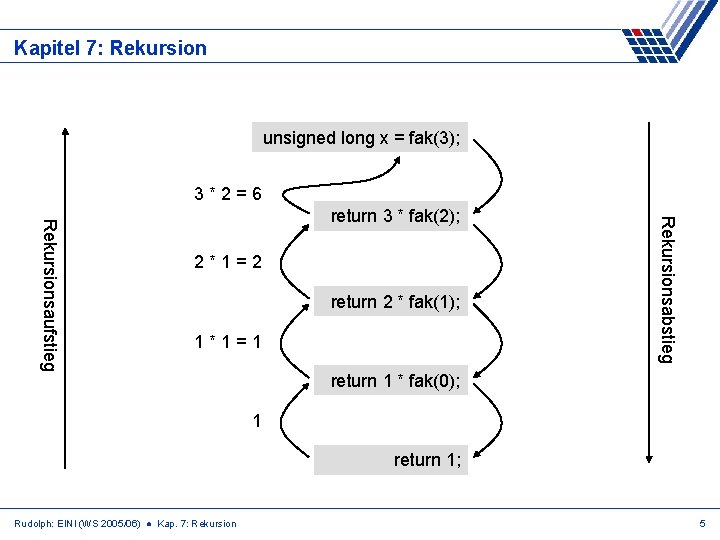 Kapitel 7: Rekursion

Rekursionsaufstieg

unsigned long x = fak(3);

3 * 2 = 6

return 3 * fak(2);

2 * 1 = 2

return 2 * fak(1);

1 * 1 = 1

return 1 * fak(0);

1

return 1;

Rekursionsabstieg

Rudolph: EINI (WS 2005/06) ● Kap. 7: Rekursion

5